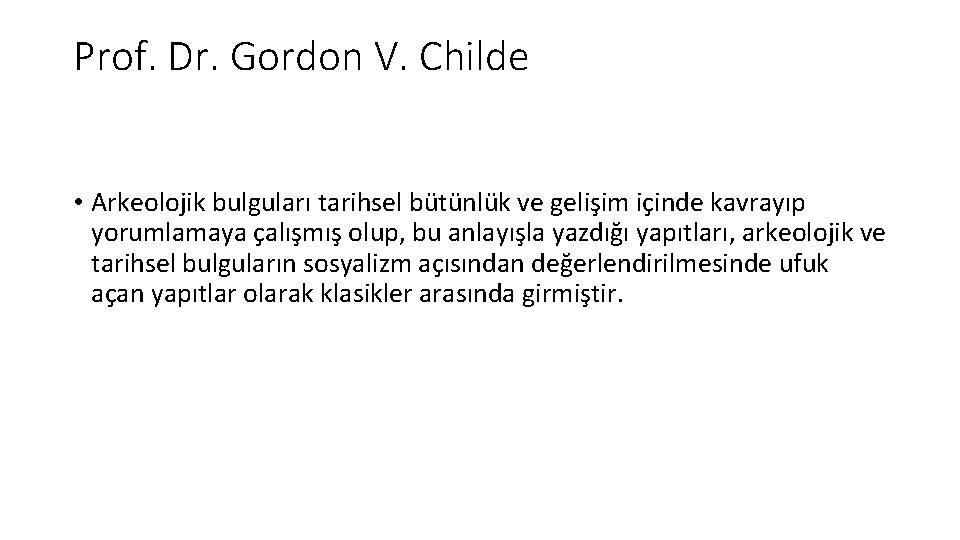 Prof. Dr. Gordon V. Childe

• Arkeolojik bulguları tarihsel bütünlük ve gelişim içinde kavrayıp yorumlamaya çalışmış olup, bu anlayışla yazdığı yapıtları, arkeolojik ve tarihsel bulguların sosyalizm açısından değerlendirilmesinde ufuk açan yapıtlar olarak klasikler arasında girmiştir.